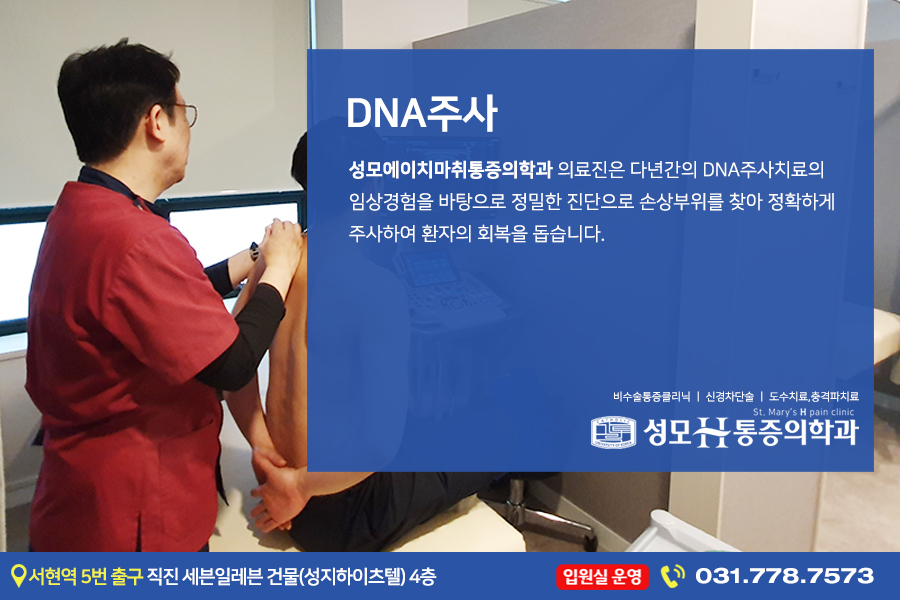 DNA주사

성모에이치마취통증의학과 의료진은 다년간의 DNA주사치료의 임상경험을 바탕으로 정밀한 진단으로 손상부위를 찾아 정확하게 주사하여 환자의 회복을 돕습니다.

비수술통증클리닉 | 신경차단술 | 도수치료,충격파치료

St. Mary's H pain clinic
성모H통증의학과

서현역 5번 출구 직진 세븐일레븐 건물(성지하이츠텔) 4층

입원실 운영 031.778.7573